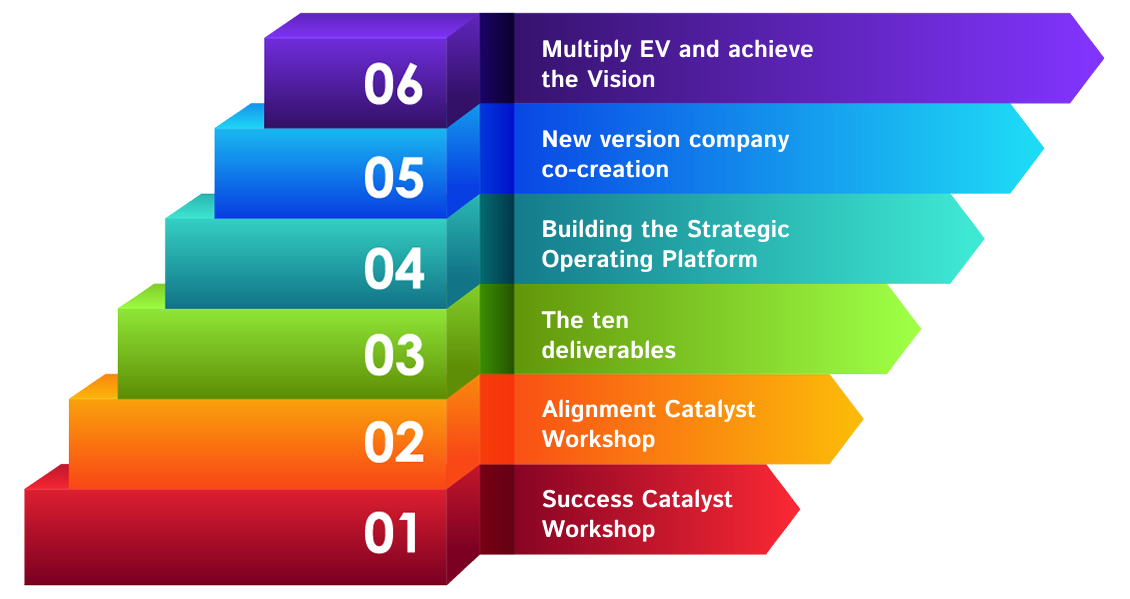 06
Multiply EV and achieve the Vision

05
New version company co-creation

04
Building the Strategic Operating Platform

03
The ten deliverables

02
Alignment Catalyst Workshop

01
Success Catalyst Workshop